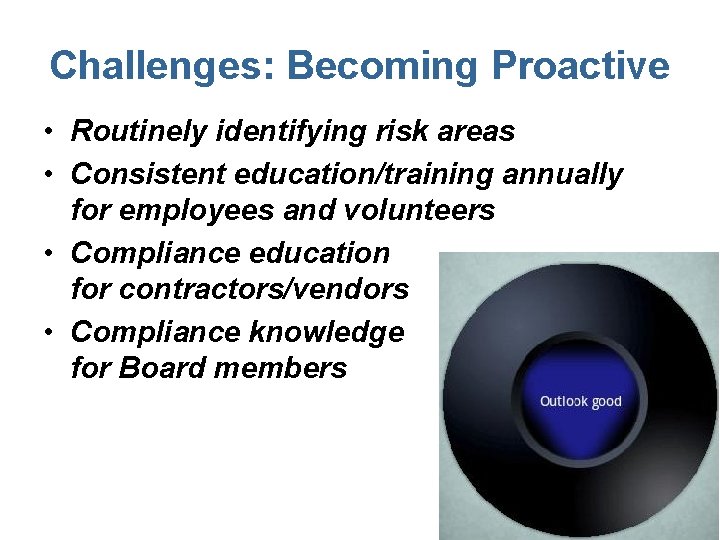 Challenges: Becoming Proactive

• Routinely identifying risk areas
• Consistent education/training annually for employees and volunteers
• Compliance education for contractors/vendors
• Compliance knowledge for Board members

Outlook good